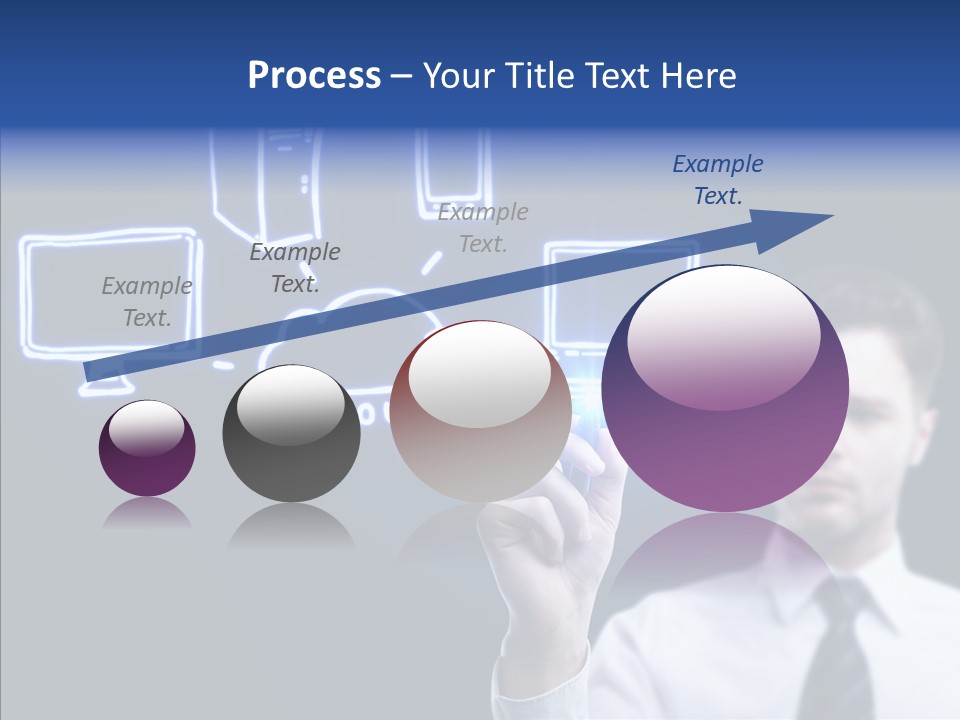 Process – Your Title Text Here

Example Text.

Example Text.

Example Text.

Example Text.